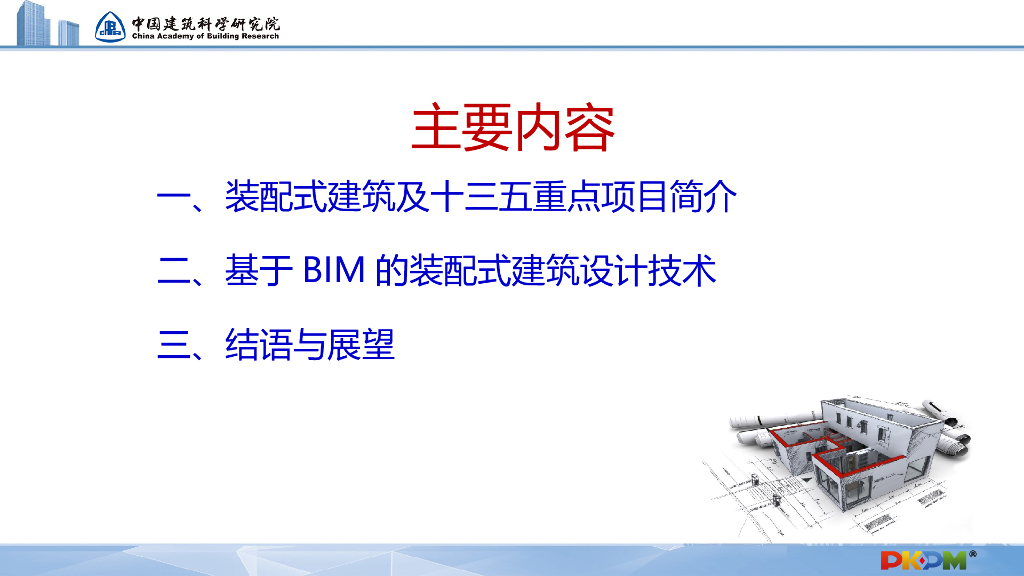 中国建筑科学研究院
China Academy of Building Research

主要内容

一、装配式建筑及十三五重点项目简介

二、基于 BIM 的装配式建筑设计技术

三、结语与展望

PKPM®